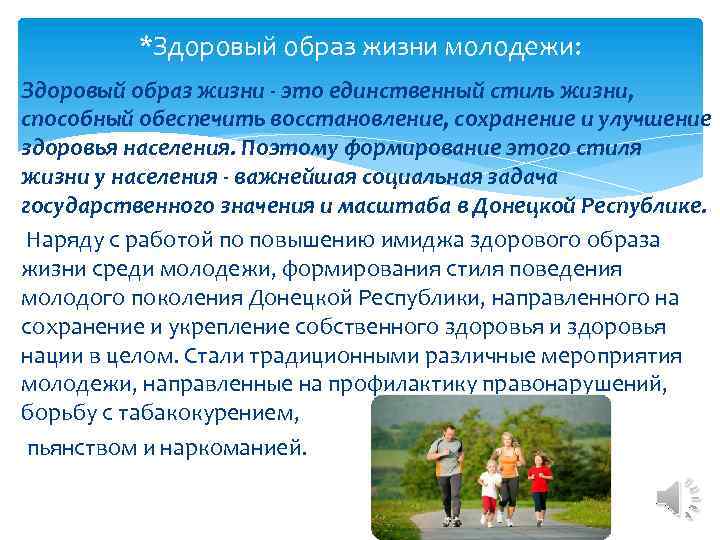 *Здоровый образ жизни молодежи:

Здоровый образ жизни - это единственный стиль жизни, способный обеспечить восстановление, сохранение и улучшение здоровья населения. Поэтому формирование этого стиля жизни у населения - важнейшая социальная задача государственного значения и масштаба в Донецкой Республике.

Наряду с работой по повышению имиджа здорового образа жизни среди молодежи, формирования стиля поведения молодого поколения Донецкой Республики, направленного на сохранение и укрепление собственного здоровья и здоровья нации в целом. Стали традиционными различные мероприятия молодежи, направленные на профилактику правонарушений, борьбу с табакокурением,

пьянством и наркоманией.